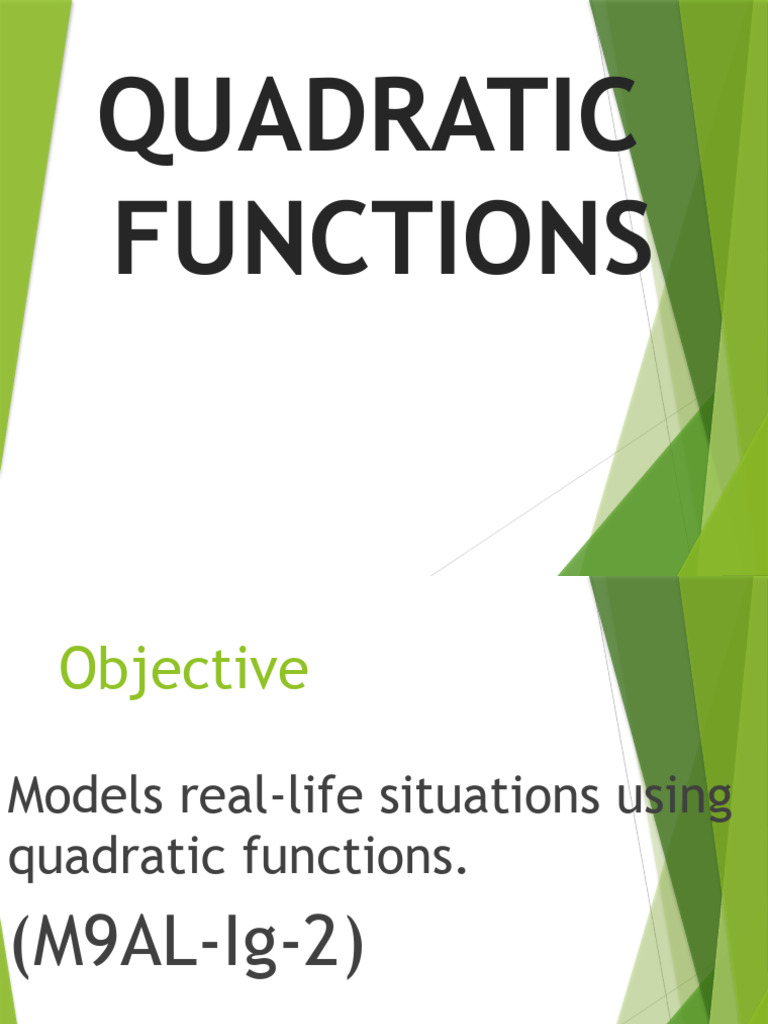 QUADRATIC FUNCTIONS

Objective

Models real-life situations using quadratic functions.

(M9AL-Ig-2)